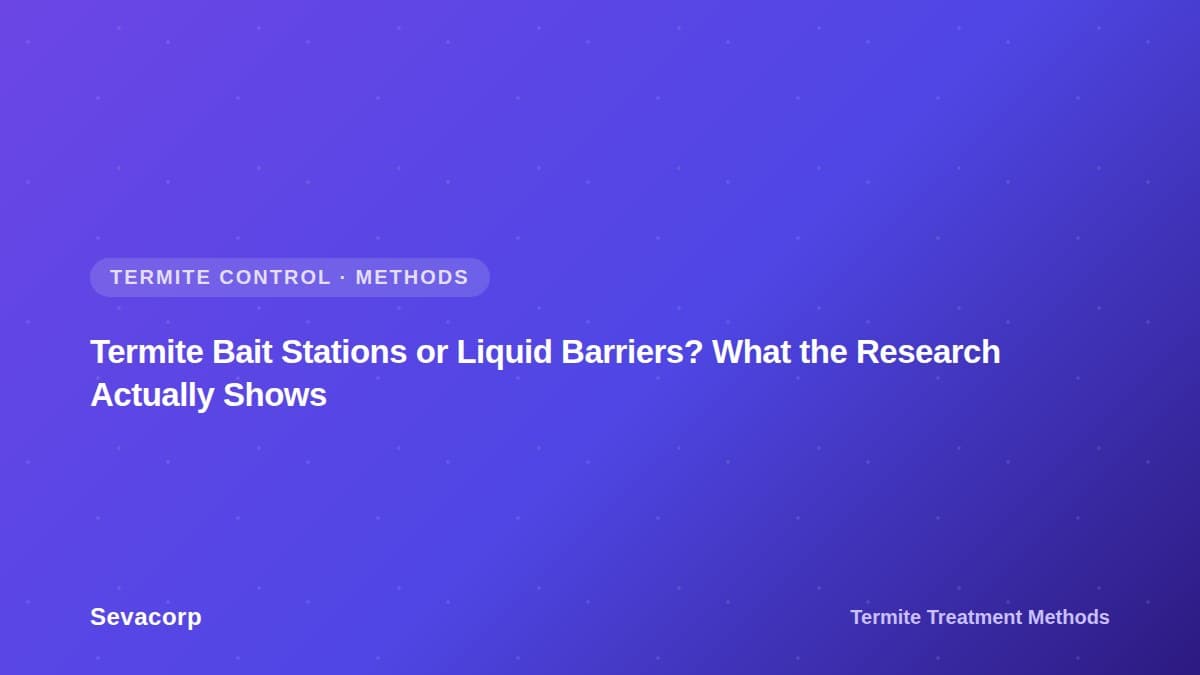 TERMITE CONTROL · METHODS

Termite Bait Stations or Liquid Barriers? What the Research Actually Shows

Sevacorp

Termite Treatment Methods